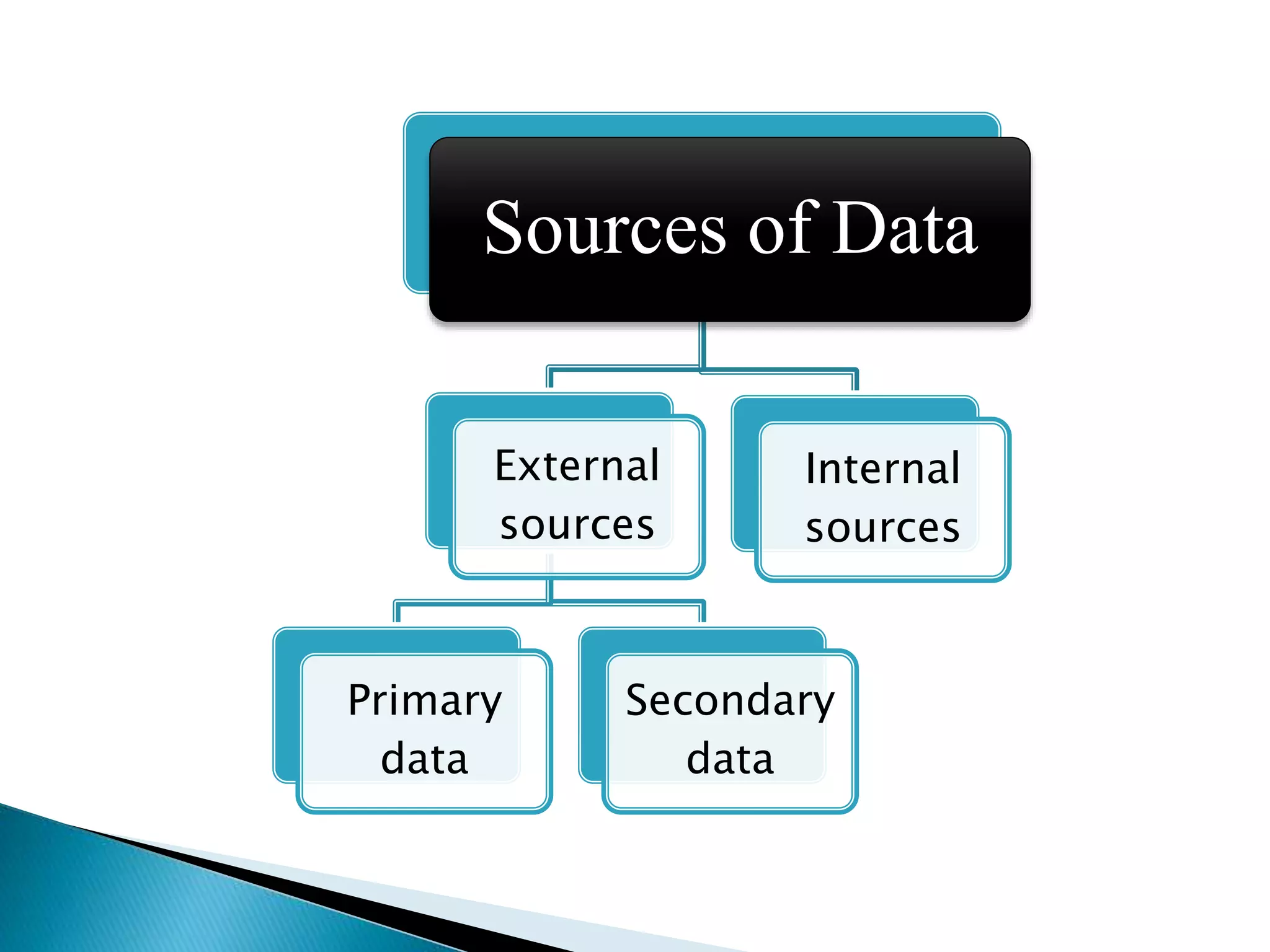 Sources of Data

External sources

Internal sources

Primary data

Secondary data